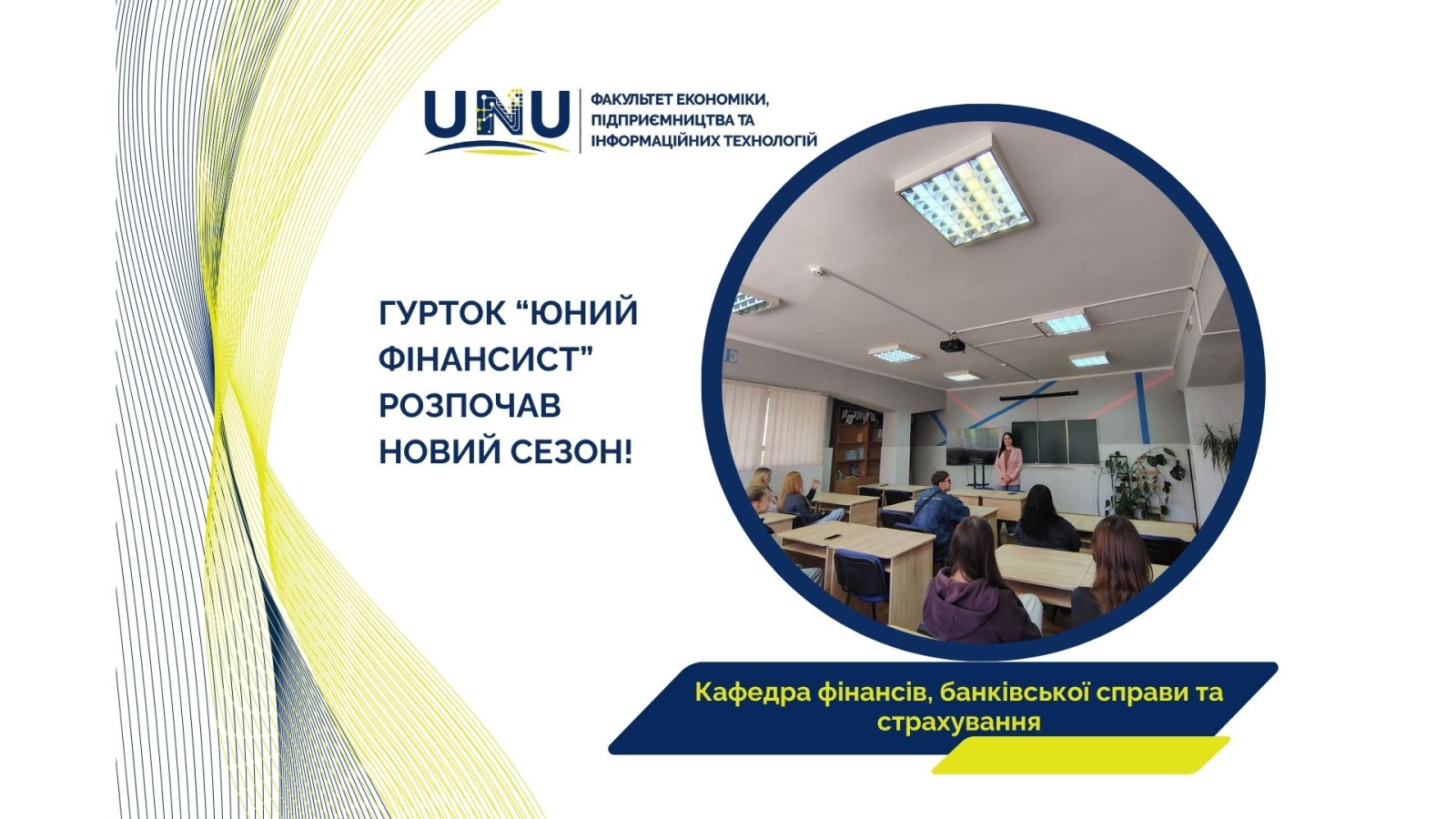 UNU
ФАКУЛЬТЕТ ЕКОНОМІКИ, ПІДПРИЄМНИЦТВА ТА ІНФОРМАЦІЙНИХ ТЕХНОЛОГІЙ

ГУРТОК “ЮНИЙ ФІНАНСИСТ” РОЗПОЧАВ НОВИЙ СЕЗОН!

Кафедра фінансів, банківської справи та страхування